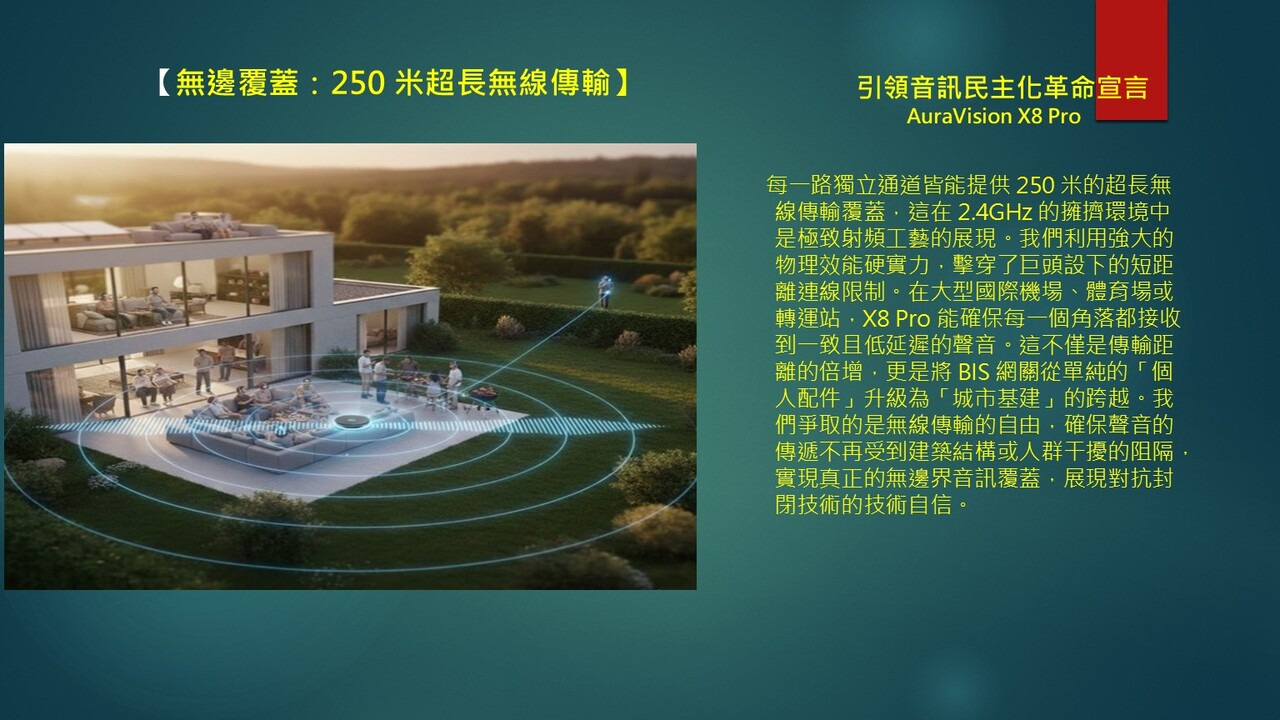 【無邊覆蓋：250 米超長無線傳輸】

引領音訊民主化革命宣言
AuraVision X8 Pro

每一路獨立通道皆能提供 250 米的超長無線傳輸覆蓋，這在 2.4GHz 的擁擠環境中是極致射頻工藝的展現。我們利用強大的物理效能硬實力，擊穿了巨頭設下的短距離連線限制。在大型國際機場、體育場或轉運站，X8 Pro 能確保每一個角落都接收到一致且低延遲的聲音。這不僅是傳輸距離的倍增，更是將 BIS 網關從單純的「個人配件」升級為「城市基建」的跨越。我們爭取的是無線傳輸的自由，確保聲音的傳遞不再受到建築結構或人群干擾的阻隔，實現真正的無邊界音訊覆蓋，展現對抗封閉技術的技術自信。